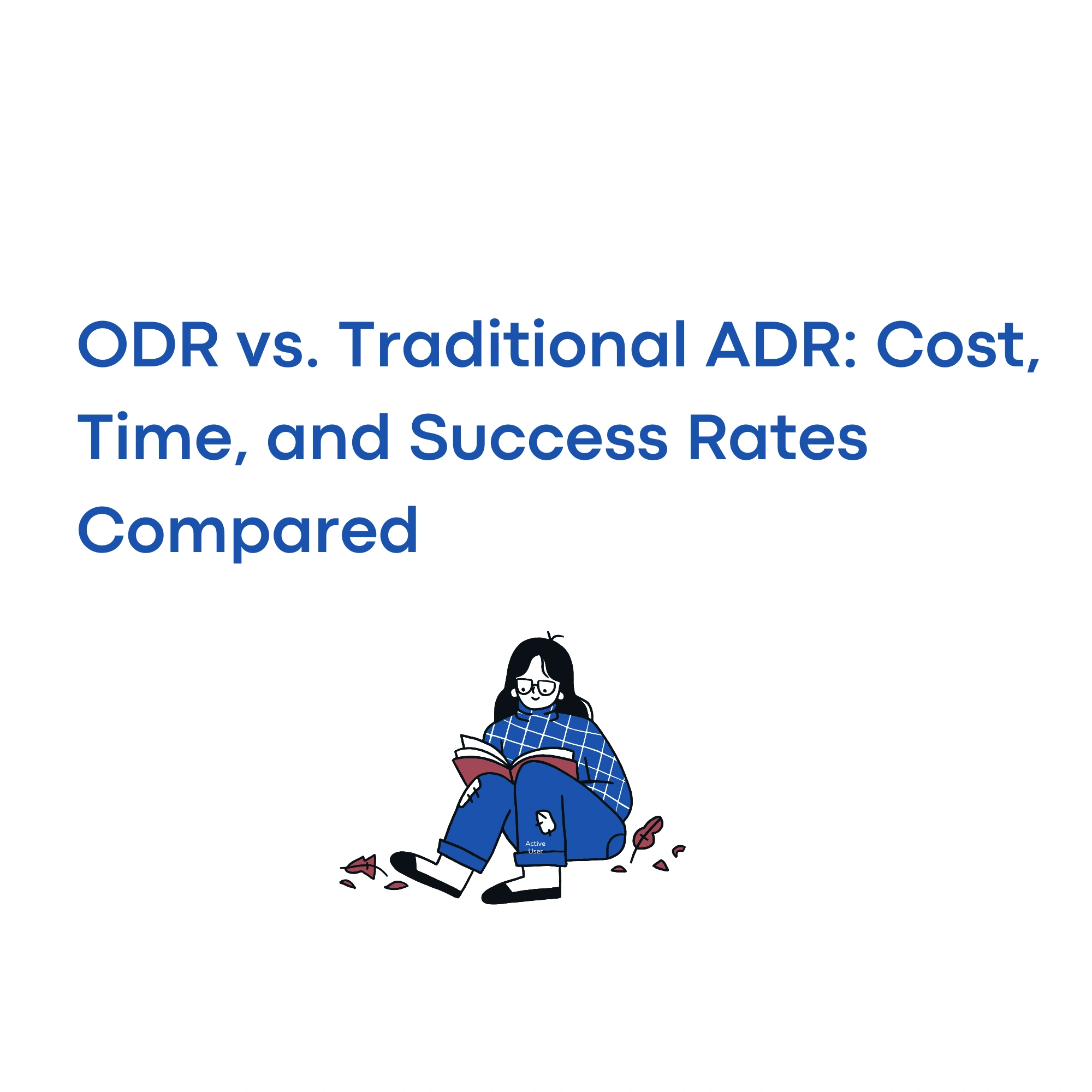 ODR vs. Traditional ADR: Cost, Time, and Success Rates Compared

Active User